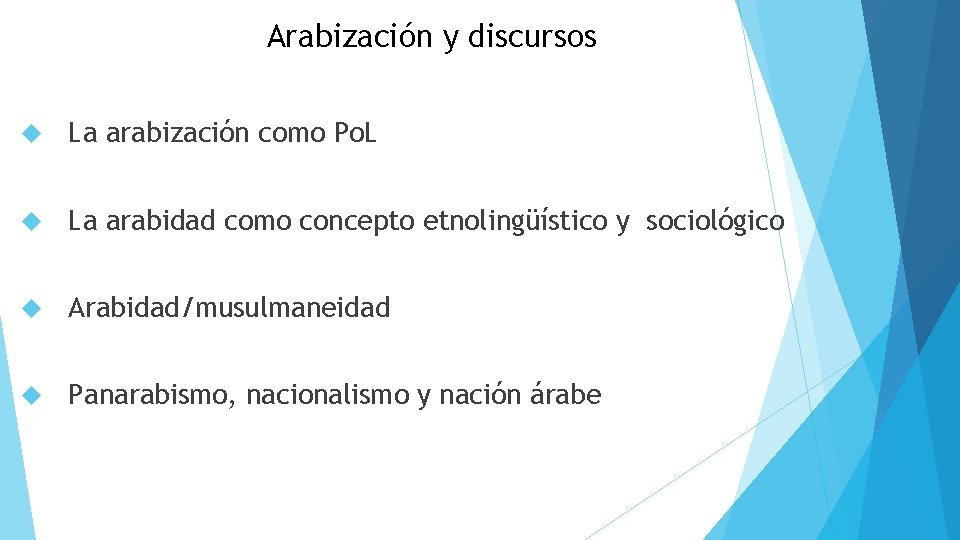 Arabización y discursos

La arabización como PoL

La arabidad como concepto etnolingüístico y sociológico

Arabidad/musulmaneidad

Panarabismo, nacionalismo y nación árabe